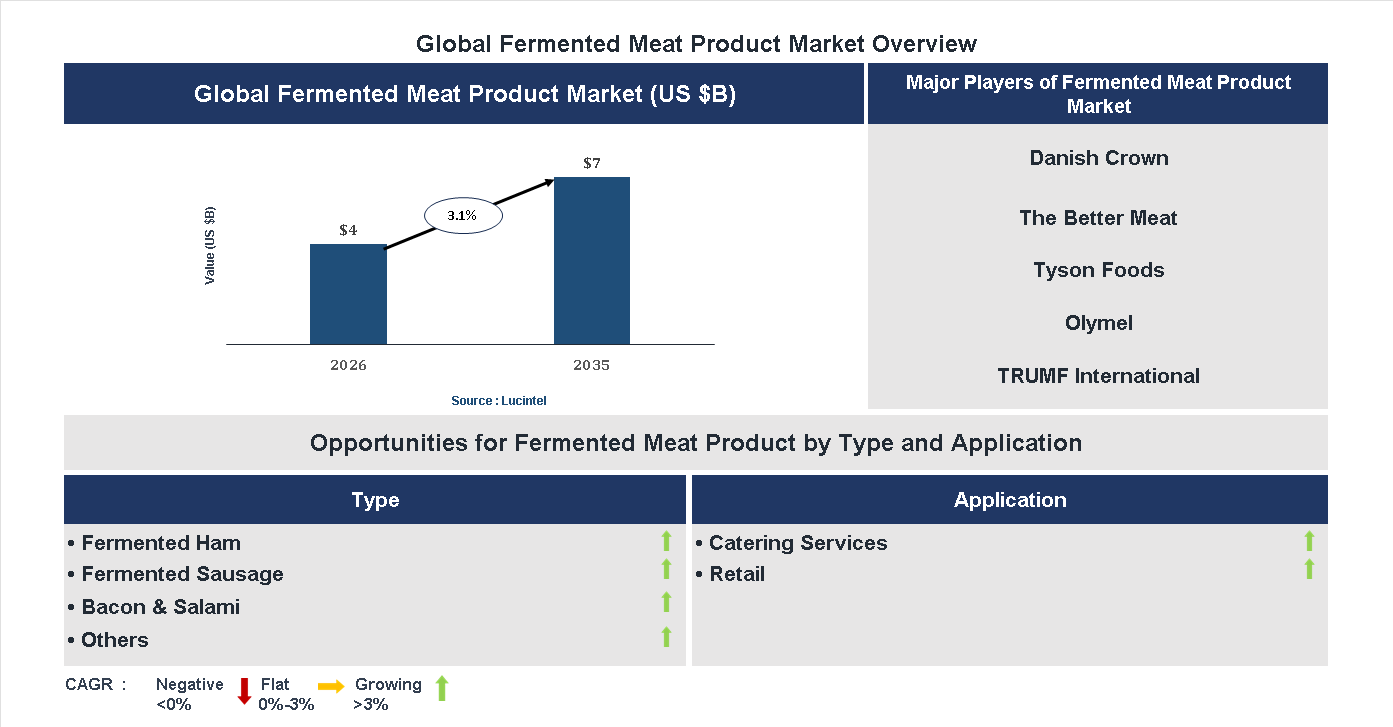 Global Fermented Meat Product Market Overview

Global Fermented Meat Product Market (US $B)

Value (US $B)

$4

3.1%

$7

2026

2035

Source : Lucintel

Major Players of Fermented Meat Product Market

Danish Crown

The Better Meat

Tyson Foods

Olymel

TRUMF International

Opportunities for Fermented Meat Product by Type and Application

Type

• Fermented Ham
• Fermented Sausage
• Bacon & Salami
• Others

Application

• Catering Services
• Retail

CAGR : Negative <0% Flat 0%-3% Growing >3%